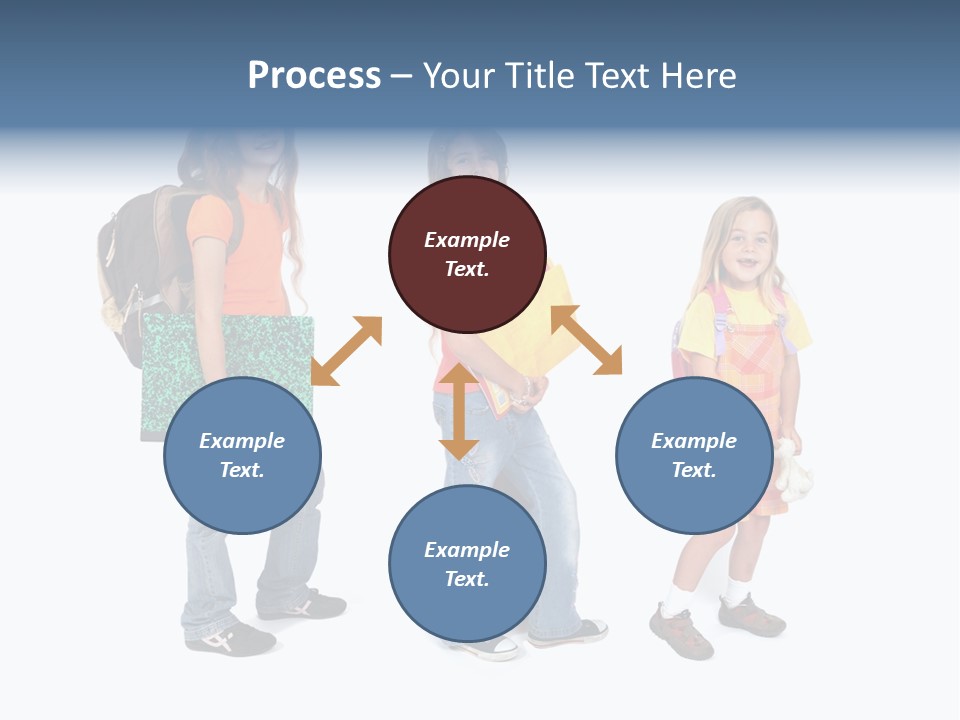 Process – Your Title Text Here

Example Text.

Example Text.

Example Text.

Example Text.